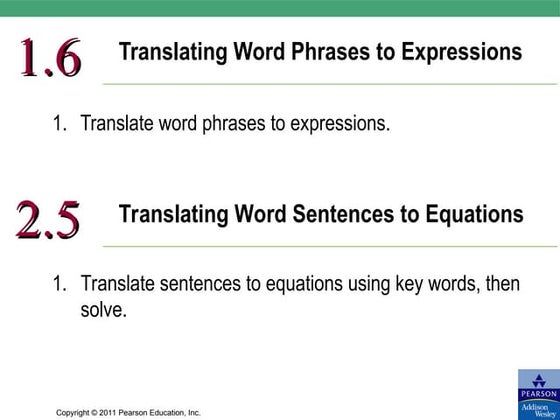 1.6 Translating Word Phrases to Expressions

1. Translate word phrases to expressions.

2.5 Translating Word Sentences to Equations

1. Translate sentences to equations using key words, then solve.

Copyright © 2011 Pearson Education, Inc.

PEARSON
Addison Wesley